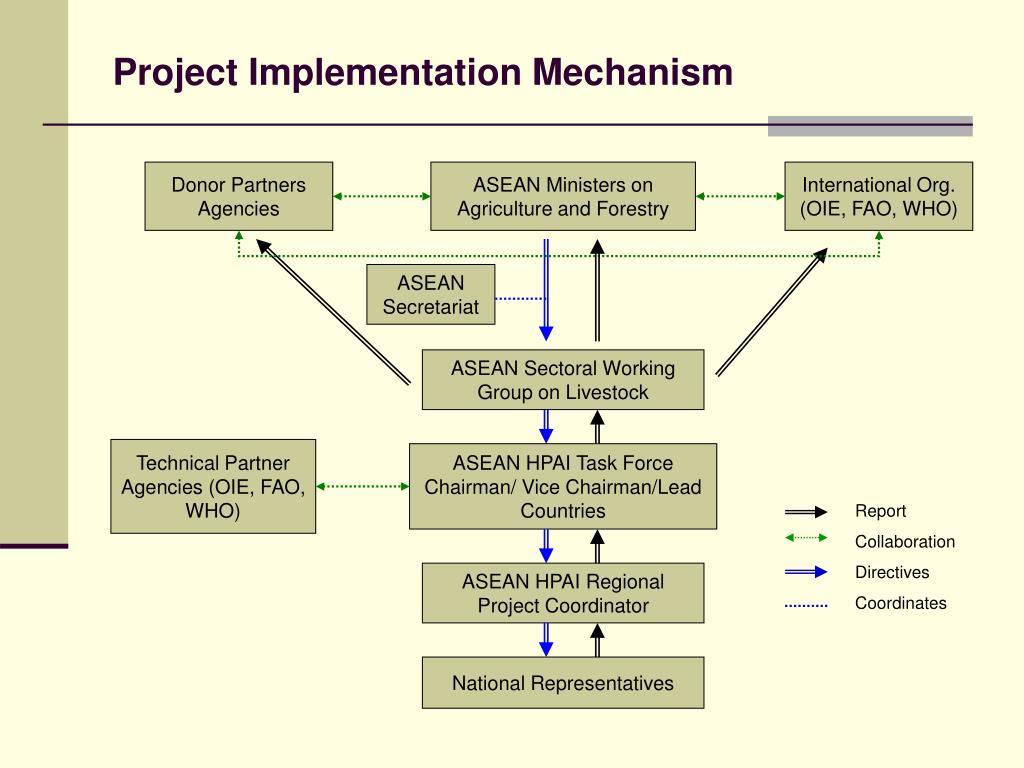 Project Implementation Mechanism

Donor Partners Agencies

ASEAN Ministers on Agriculture and Forestry

International Org. (OIE, FAO, WHO)

ASEAN Secretariat

ASEAN Sectoral Working Group on Livestock

Technical Partner Agencies (OIE, FAO, WHO)

ASEAN HPAI Task Force Chairman/ Vice Chairman/Lead Countries

ASEAN HPAI Regional Project Coordinator

National Representatives

Report

Collaboration

Directives

Coordinates